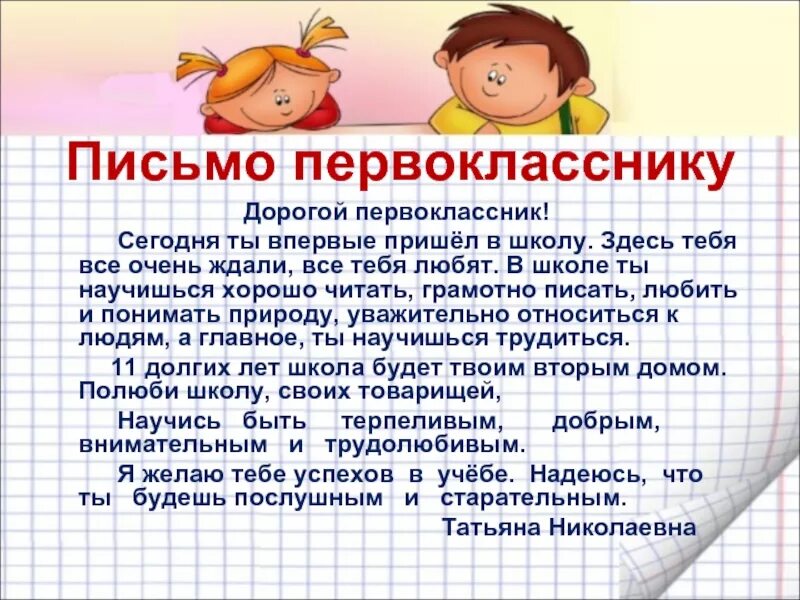 Письмо первокласснику

Дорогой первоклассник!

Сегодня ты впервые пришёл в школу. Здесь тебя все очень ждали, все тебя любят. В школе ты научишься хорошо читать, грамотно писать, любить и понимать природу, уважительно относиться к людям, а главное, ты научишься трудиться.

11 долгих лет школа будет твоим вторым домом. Полюби школу, своих товарищей,

Научись быть терпеливым, добрым, внимательным и трудолюбивым.

Я желаю тебе успехов в учёбе. Надеюсь, что ты будешь послушным и старательным.

Татьяна Николаевна